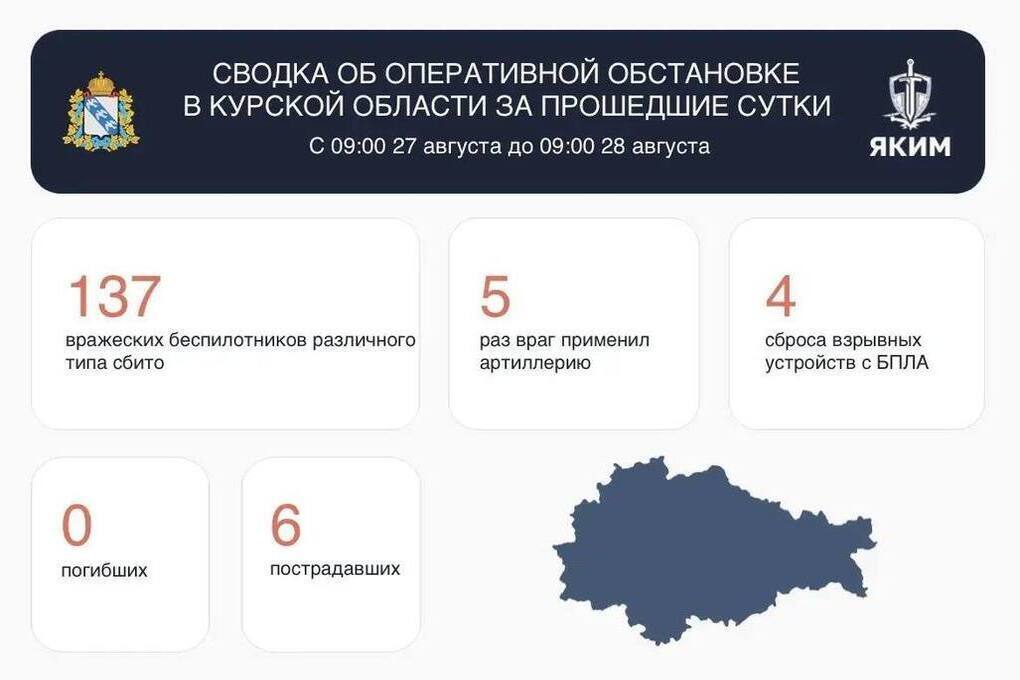 СВОДКА ОБ ОПЕРАТИВНОЙ ОБСТАНОВКЕ
В КУРСКОЙ ОБЛАСТИ ЗА ПРОШЕДШИЕ СУТКИ
С 09:00 27 августа до 09:00 28 августа

ЯКИМ

137
вражеских беспилотников различного типа сбито

5
раз враг применил артиллерию

4
сброса взрывных устройств с БПЛА

0
погибших

6
пострадавших